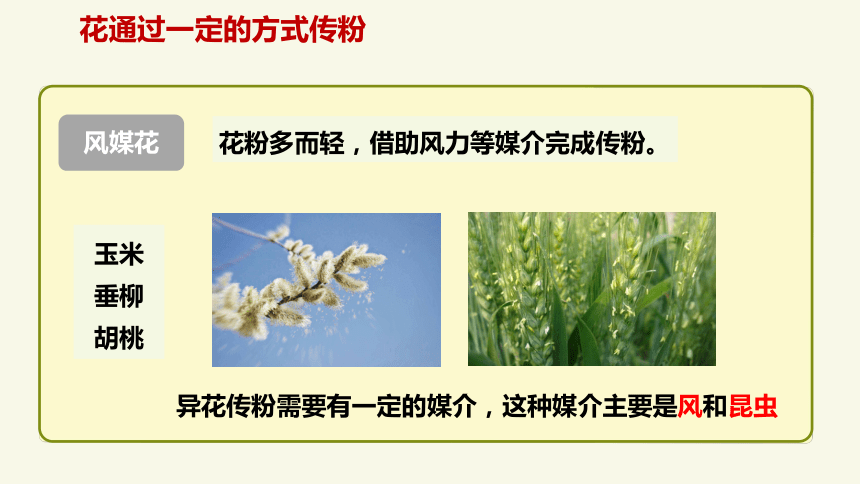 花通过一定的方式传粉

风媒花

花粉多而轻，借助风力等媒介完成传粉。

玉米
垂柳
胡桃

异花传粉需要有一定的媒介，这种媒介主要是风和昆虫